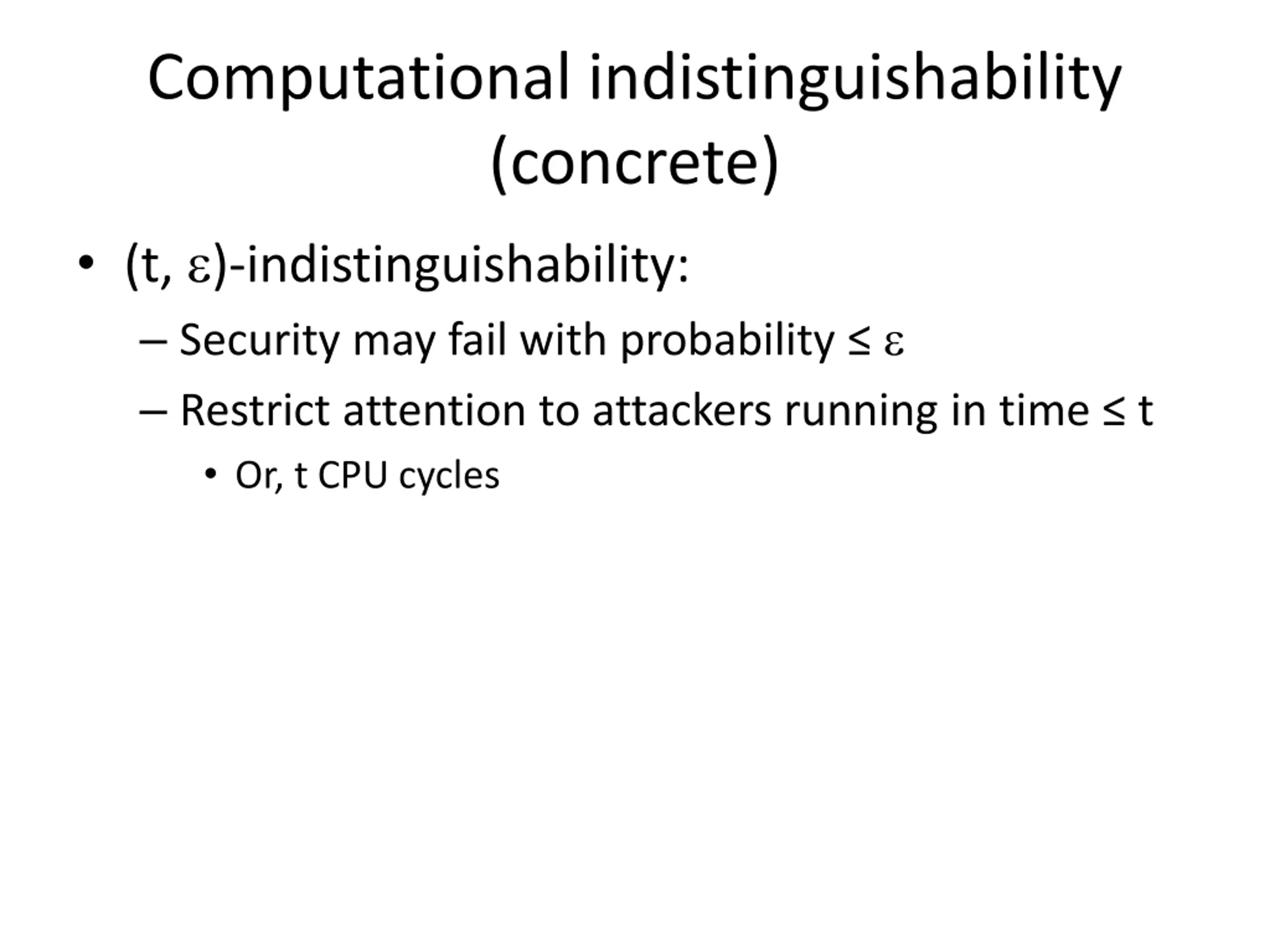 Computational indistinguishability (concrete)

• (t, ε)-indistinguishability:
  – Security may fail with probability ≤ ε
  – Restrict attention to attackers running in time ≤ t
    • Or, t CPU cycles